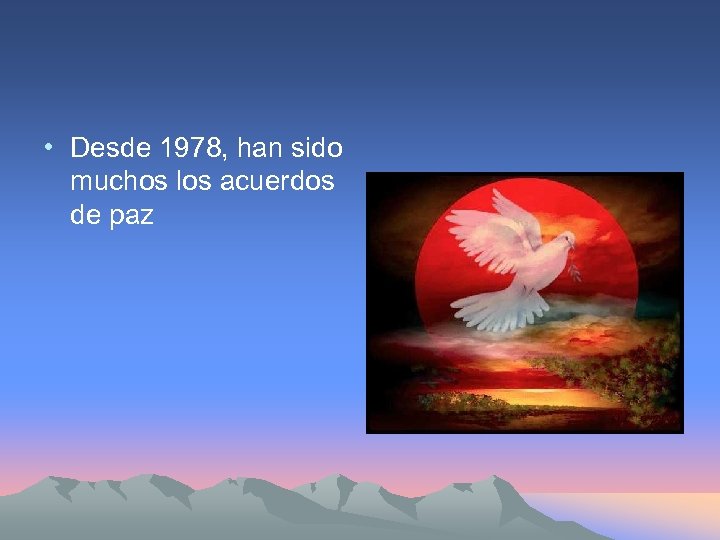 • Desde 1978, han sido muchos los acuerdos de paz